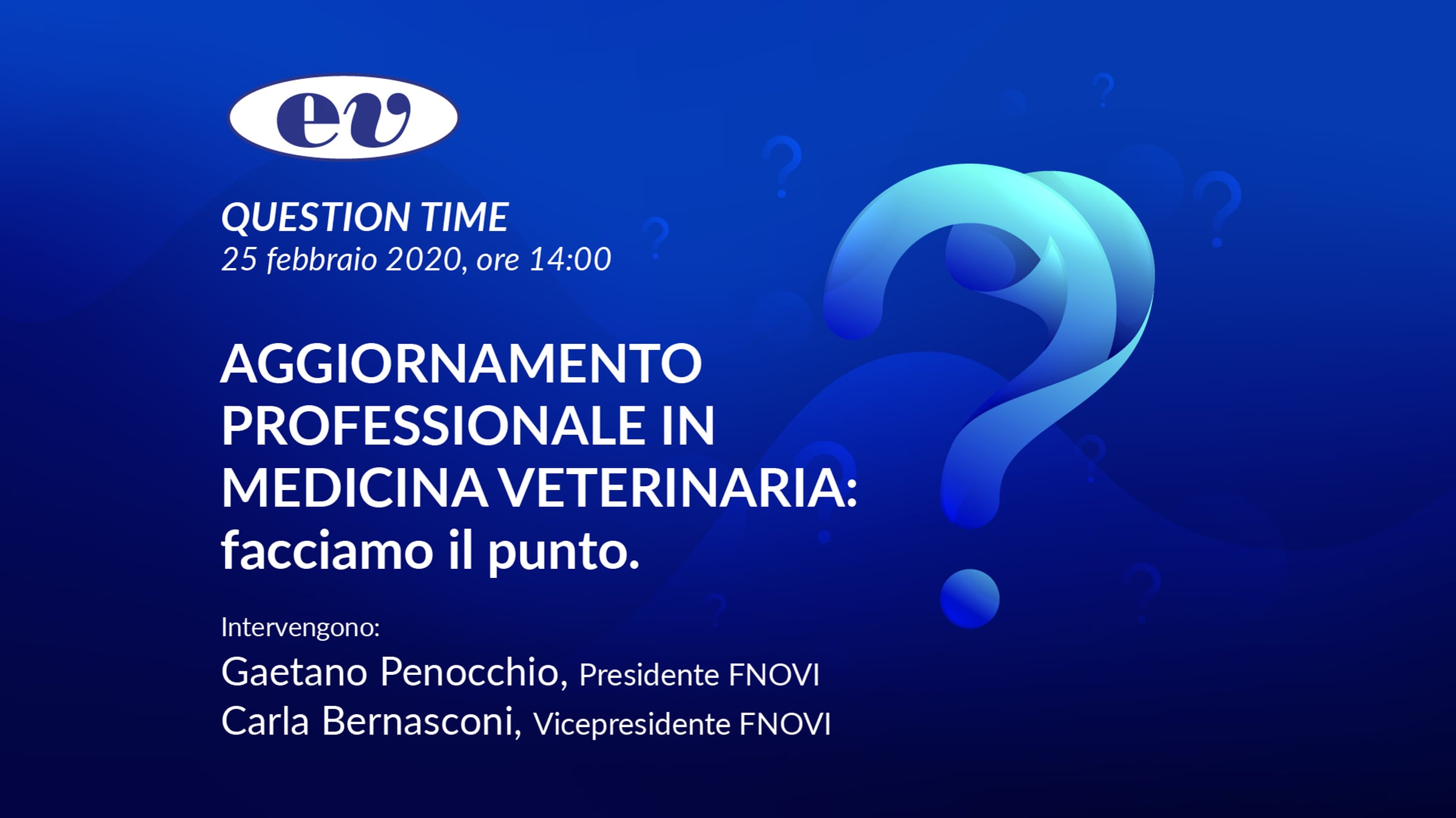 ev

QUESTION TIME
25 febbraio 2020, ore 14:00

AGGIORNAMENTO PROFESSIONALE IN MEDICINA VETERINARIA: facciamo il punto.

Intervengono:
Gaetano Penocchio, Presidente FNOVI
Carla Bernasconi, Vicepresidente FNOVI